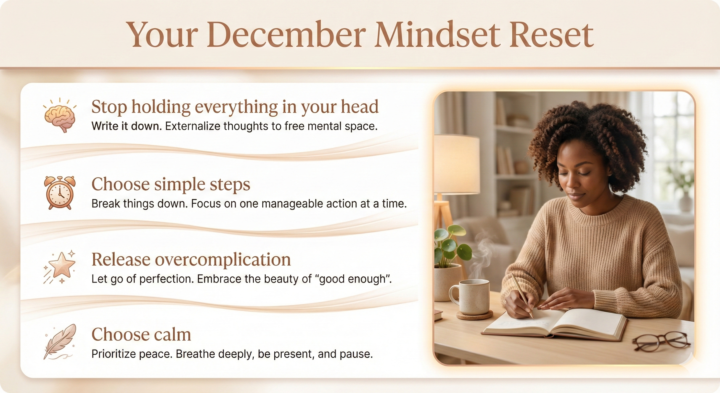 Your December Mindset Reset

Stop holding everything in your head
Write it down. Externalize thoughts to free mental space.

Choose simple steps
Break things down. Focus on one manageable action at a time.

Release overcomplication
Let go of perfection. Embrace the beauty of "good enough".

Choose calm
Prioritize peace. Breathe deeply, be present, and pause.